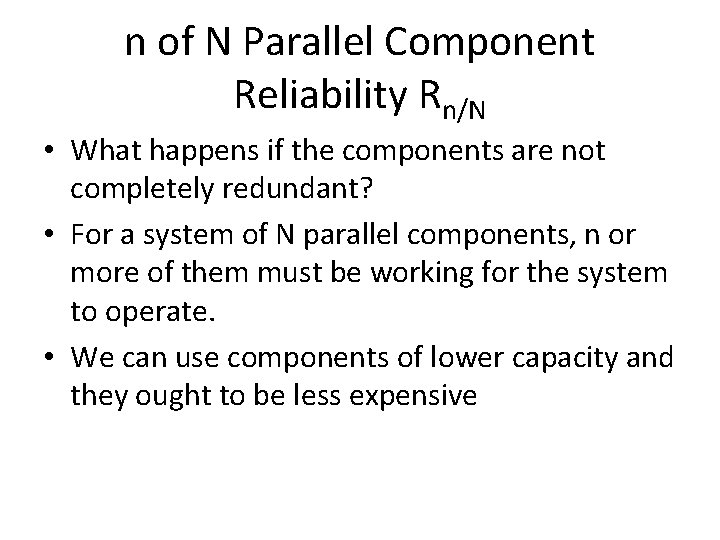 n of N Parallel Component Reliability $R_{n/N}$

• What happens if the components are not completely redundant?

• For a system of N parallel components, n or more of them must be working for the system to operate.

• We can use components of lower capacity and they ought to be less expensive